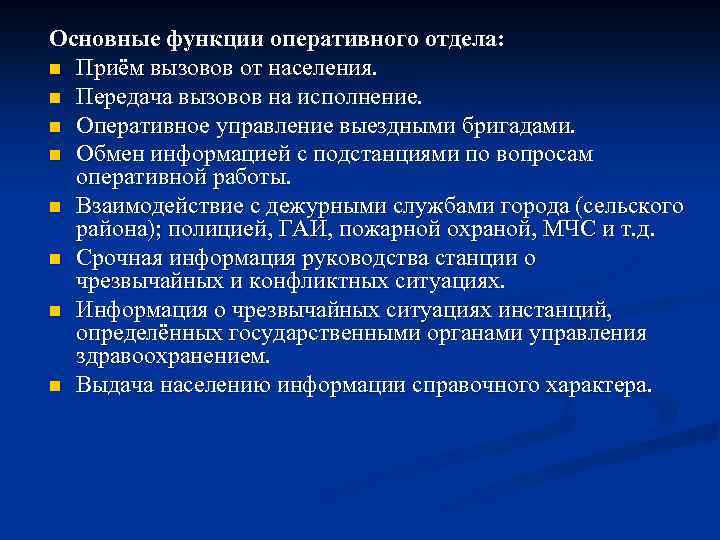 Основные функции оперативного отдела:

- Приём вызовов от населения.
- Передача вызовов на исполнение.
- Оперативное управление выездными бригадами.
- Обмен информацией с подстанциями по вопросам оперативной работы.
- Взаимодействие с дежурными службами города (сельского района); полицией, ГАИ, пожарной охраной, МЧС и т.д.
- Срочная информация руководства станции о чрезвычайных и конфликтных ситуациях.
- Информация о чрезвычайных ситуациях инстанций, определённых государственными органами управления здравоохранением.
- Выдача населению информации справочного характера.